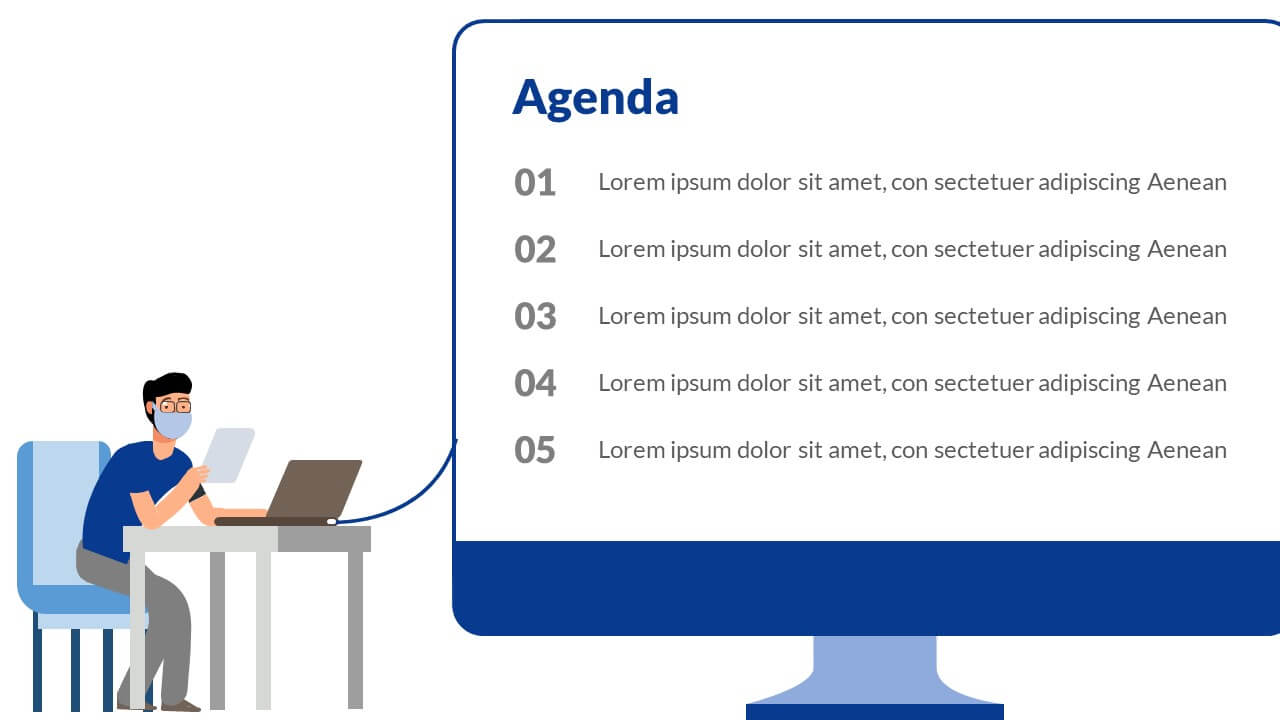 Agenda

01 Lorem ipsum dolor sit amet, con sectetuer adipiscing Aenean

02 Lorem ipsum dolor sit amet, con sectetuer adipiscing Aenean

03 Lorem ipsum dolor sit amet, con sectetuer adipiscing Aenean

04 Lorem ipsum dolor sit amet, con sectetuer adipiscing Aenean

05 Lorem ipsum dolor sit amet, con sectetuer adipiscing Aenean